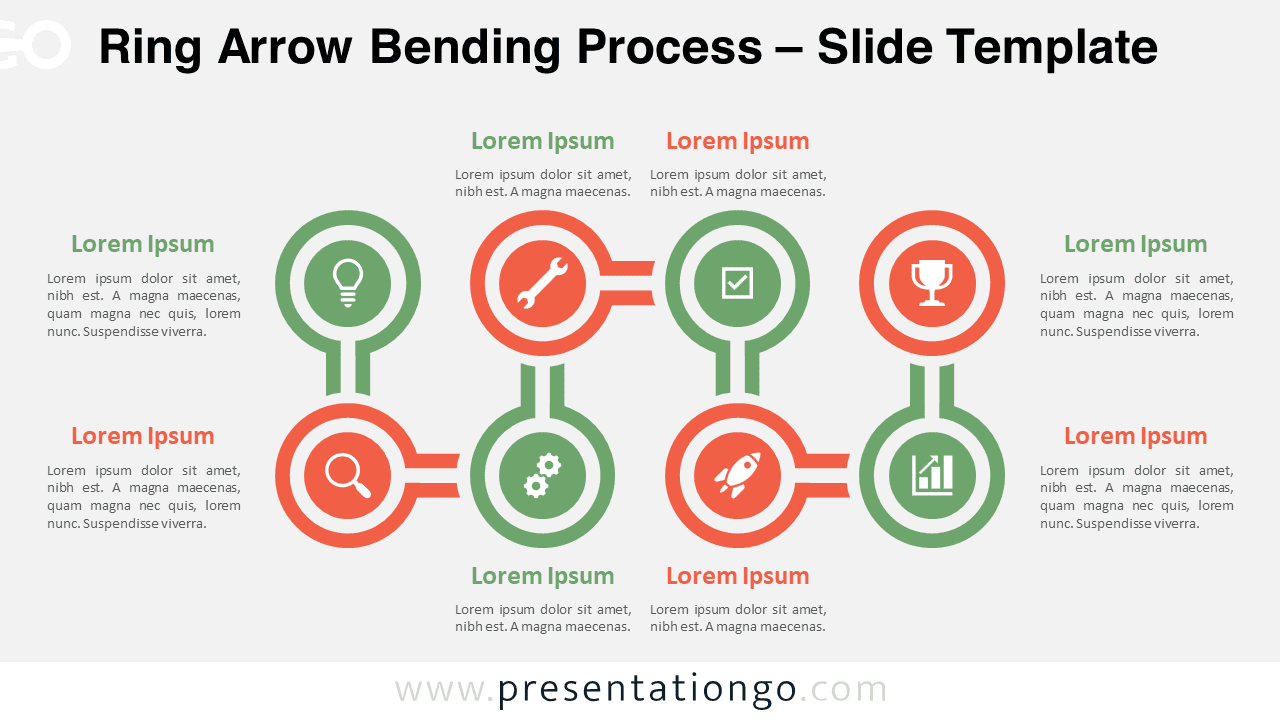 Ring Arrow Bending Process – Slide Template

Lorem Ipsum
Lorem ipsum dolor sit amet, nibh est. A magna maecenas.

Lorem Ipsum
Lorem ipsum dolor sit amet, nibh est. A magna maecenas.

Lorem Ipsum
Lorem ipsum dolor sit amet, nibh est. A magna maecenas, quam magna nec quis, lorem nunc. Suspendisse viverra.

Lorem Ipsum
Lorem ipsum dolor sit amet, nibh est. A magna maecenas, quam magna nec quis, lorem nunc. Suspendisse viverra.

Lorem Ipsum
Lorem ipsum dolor sit amet, nibh est. A magna maecenas, quam magna nec quis, lorem nunc. Suspendisse viverra.

Lorem Ipsum
Lorem ipsum dolor sit amet, nibh est. A magna maecenas, quam magna nec quis, lorem nunc. Suspendisse viverra.

Lorem Ipsum
Lorem ipsum dolor sit amet, nibh est. A magna maecenas.

Lorem Ipsum
Lorem ipsum dolor sit amet, nibh est. A magna maecenas.

www.presentationgo.com